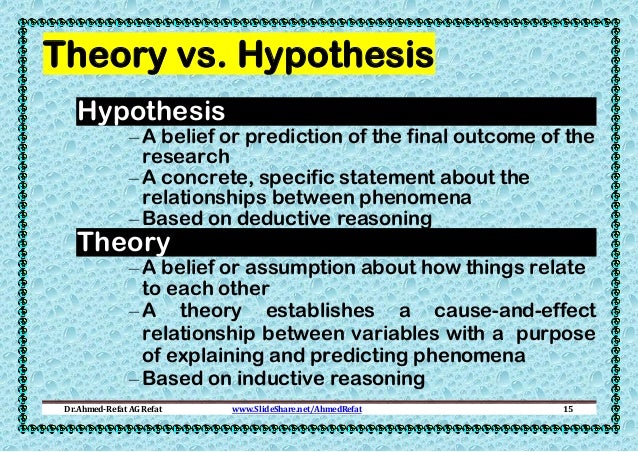 Theory vs. Hypothesis

Hypothesis

– A belief or prediction of the final outcome of the research

– A concrete, specific statement about the relationships between phenomena

– Based on deductive reasoning

Theory

– A belief or assumption about how things relate to each other

– A theory establishes a cause-and-effect relationship between variables with a purpose of explaining and predicting phenomena

– Based on inductive reasoning

Dr.Ahmed-Refat AG Refat www.SlideShare.net/AhmedRefat 15